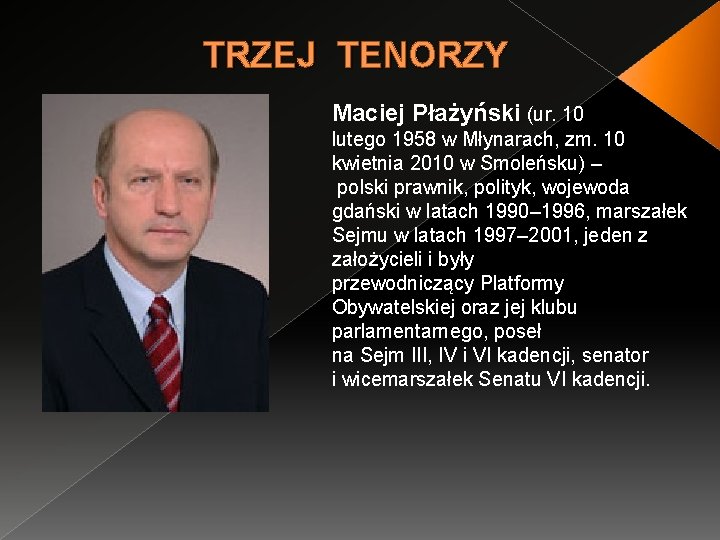 TRZEJ TENORZY

Maciej Płażyński (ur. 10 lutego 1958 w Młynarach, zm. 10 kwietnia 2010 w Smoleńsku) – polski prawnik, polityk, wojewoda gdański w latach 1990–1996, marszałek Sejmu w latach 1997–2001, jeden z założycieli i były przewodniczący Platformy Obywatelskiej oraz jej klubu parlamentarnego, poseł na Sejm III, IV i VI kadencji, senator i wicemarszałek Senatu VI kadencji.